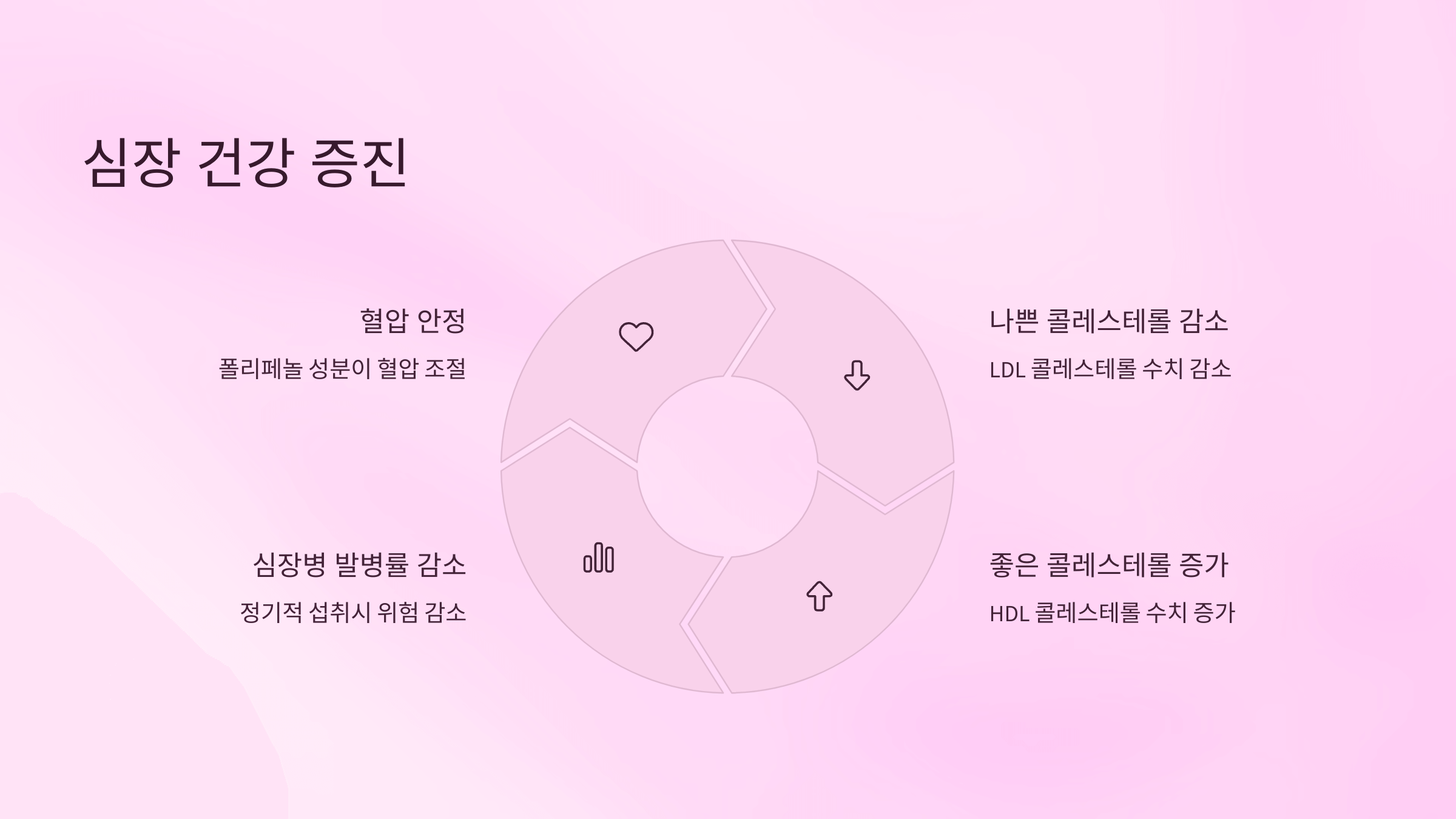 심장 건강 증진

혈압 안정

폴리페놀 성분이 혈압 조절

나쁜 콜레스테롤 감소

LDL 콜레스테롤 수치 감소

심장병 발병률 감소

정기적 섭취시 위험 감소

좋은 콜레스테롤 증가

HDL 콜레스테롤 수치 증가